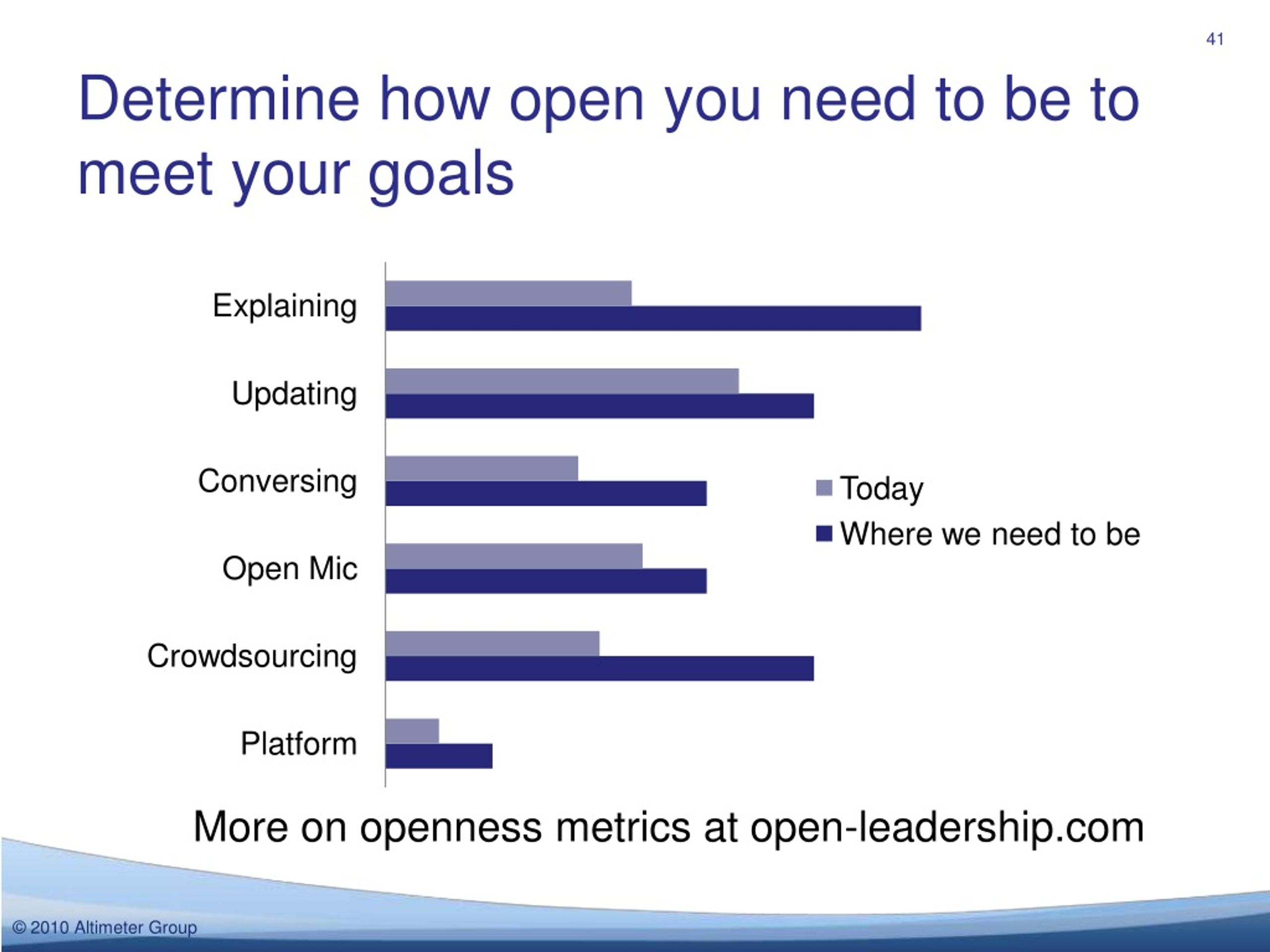 41

Determine how open you need to be to meet your goals

Explaining
Updating
Conversing
Open Mic
Crowdsourcing
Platform

Today
Where we need to be

More on openness metrics at open-leadership.com

© 2010 Altimeter Group